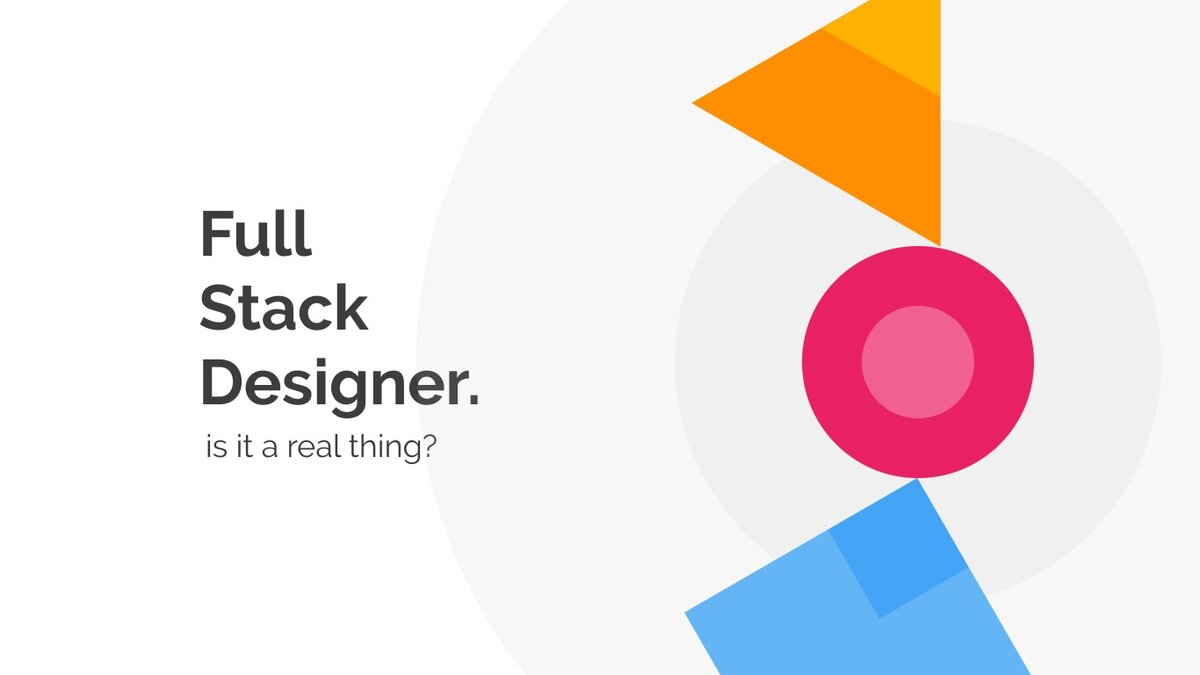 Full Stack Designer.

is it a real thing?